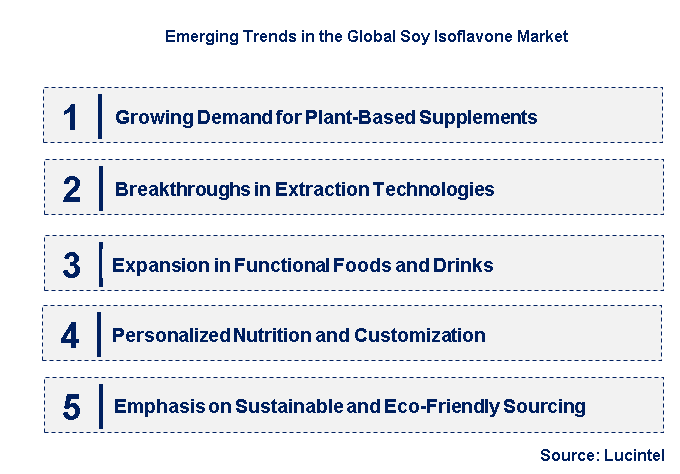 Emerging Trends in the Global Soy Isoflavone Market

1 Growing Demand for Plant-Based Supplements

2 Breakthroughs in Extraction Technologies

3 Expansion in Functional Foods and Drinks

4 Personalized Nutrition and Customization

5 Emphasis on Sustainable and Eco-Friendly Sourcing

Source: Lucintel